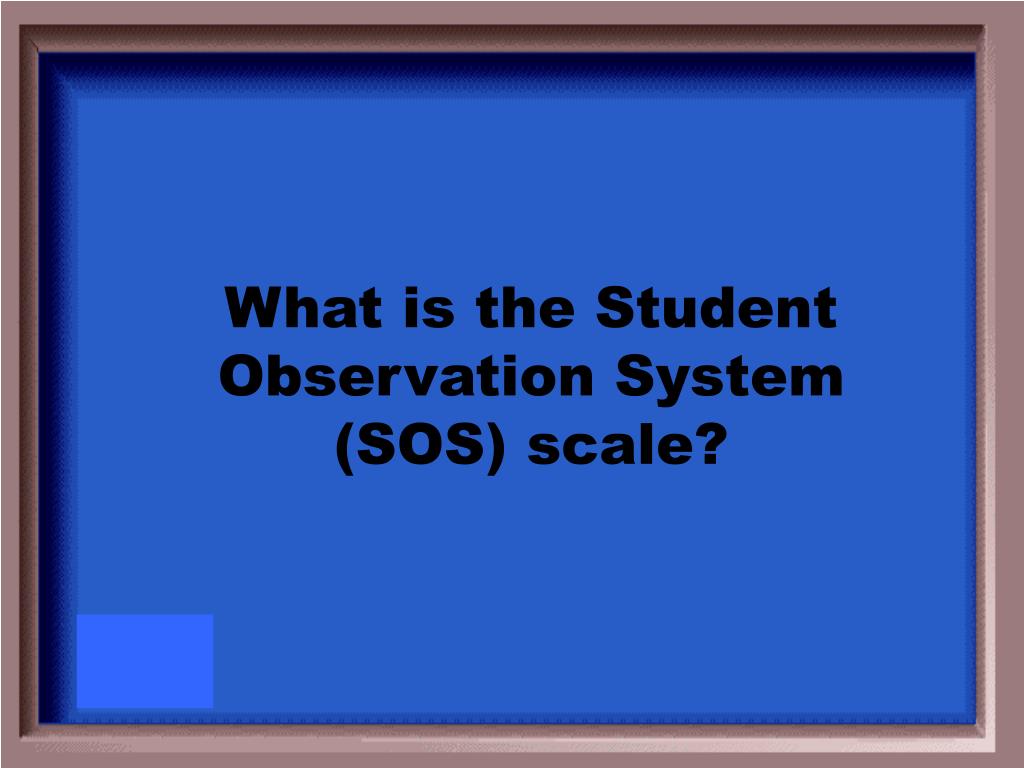 What is the Student Observation System (SOS) scale?